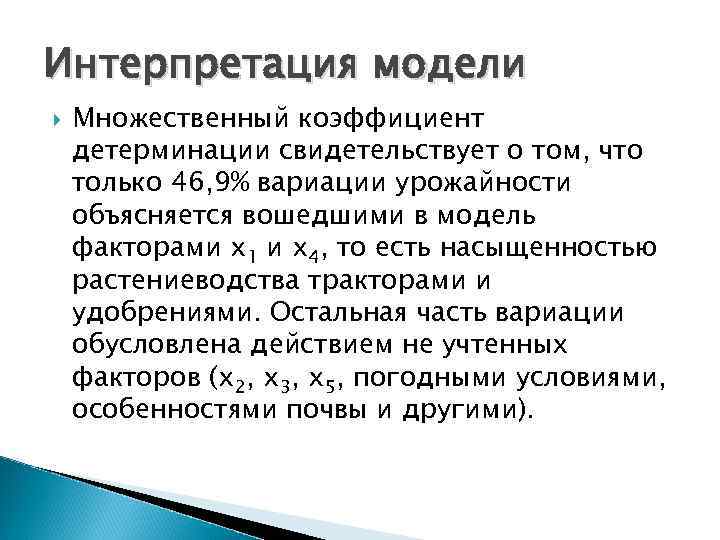 Интерпретация модели

Множественный коэффициент детерминации свидетельствует о том, что только 46,9% вариации урожайности объясняется вошедшими в модель факторами $x_1$ и $x_4$, то есть насыщенностью растениеводства тракторами и удобрениями. Остальная часть вариации обусловлена действием не учтенных факторов ($x_2$, $x_3$, $x_5$, погодными условиями, особенностями почвы и другими).